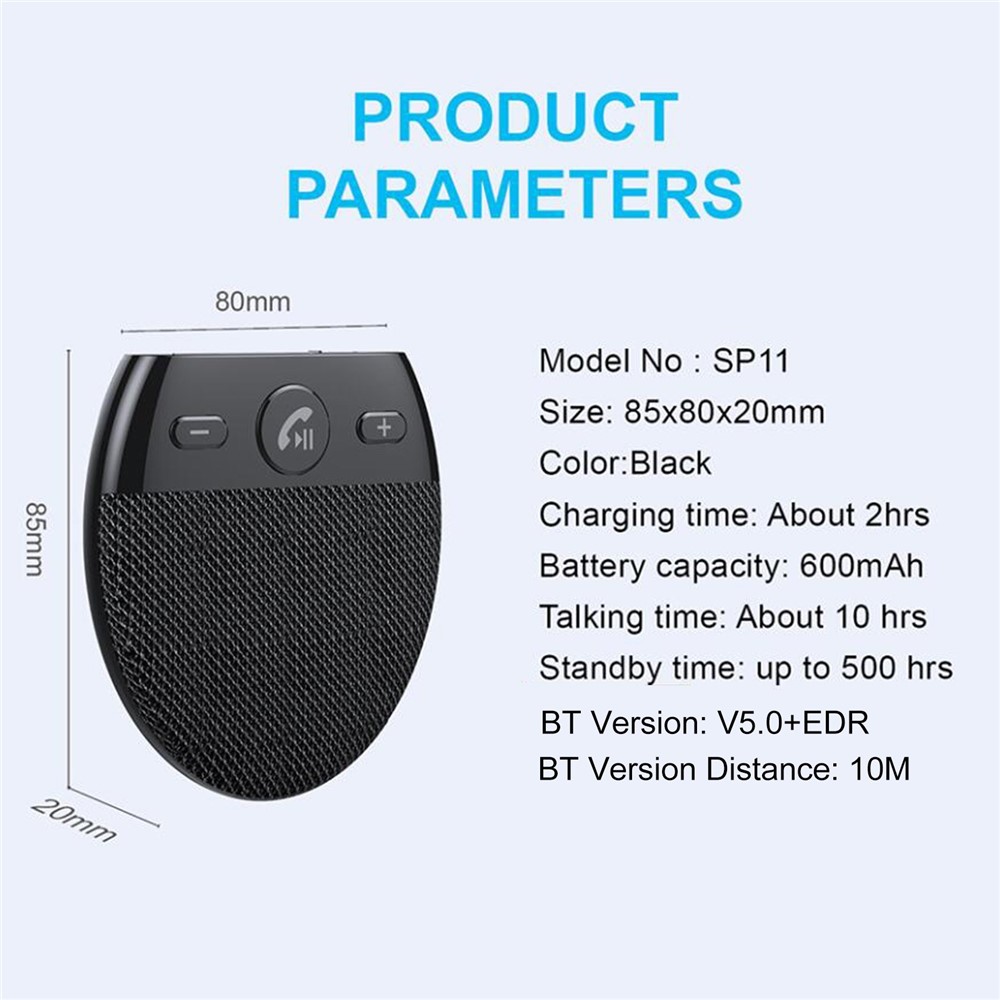 PRODUCT PARAMETERS

80mm

85mm

20mm

Model No : SP11
Size: 85x80x20mm
Color:Black
Charging time: About 2hrs
Battery capacity: 600mAh
Talking time: About 10 hrs
Standby time: up to 500 hrs
BT Version: V5.0+EDR
BT Version Distance: 10M